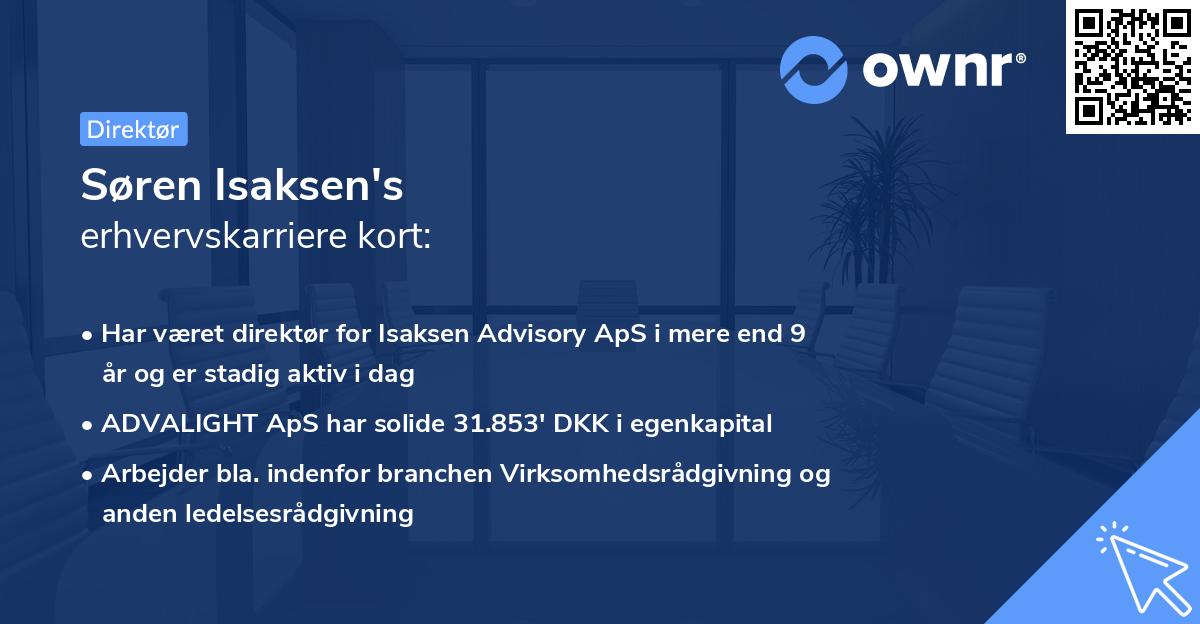 ownr®

Direktør

Søren Isaksen's
erhvervskarriere kort:

• Har været direktør for Isaksen Advisory ApS i mere end 9 år og er stadig aktiv i dag
• ADVALIGHT ApS har solide 31.853' DKK i egenkapital
• Arbejder bla. indenfor branchen Virksomhedsrådgivning og anden ledelsesrådgivning